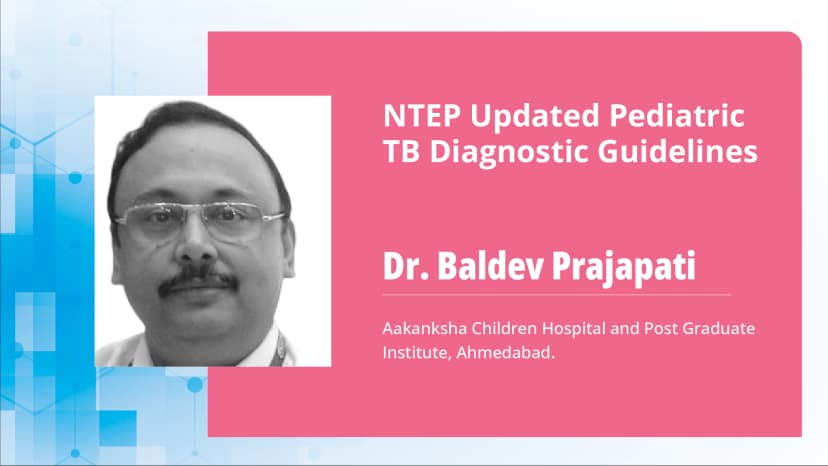 NTEP Updated Pediatric TB Diagnostic Guidelines

Dr. Baldev Prajapati

Aakanksha Children Hospital and Post Graduate Institute, Ahmedabad.